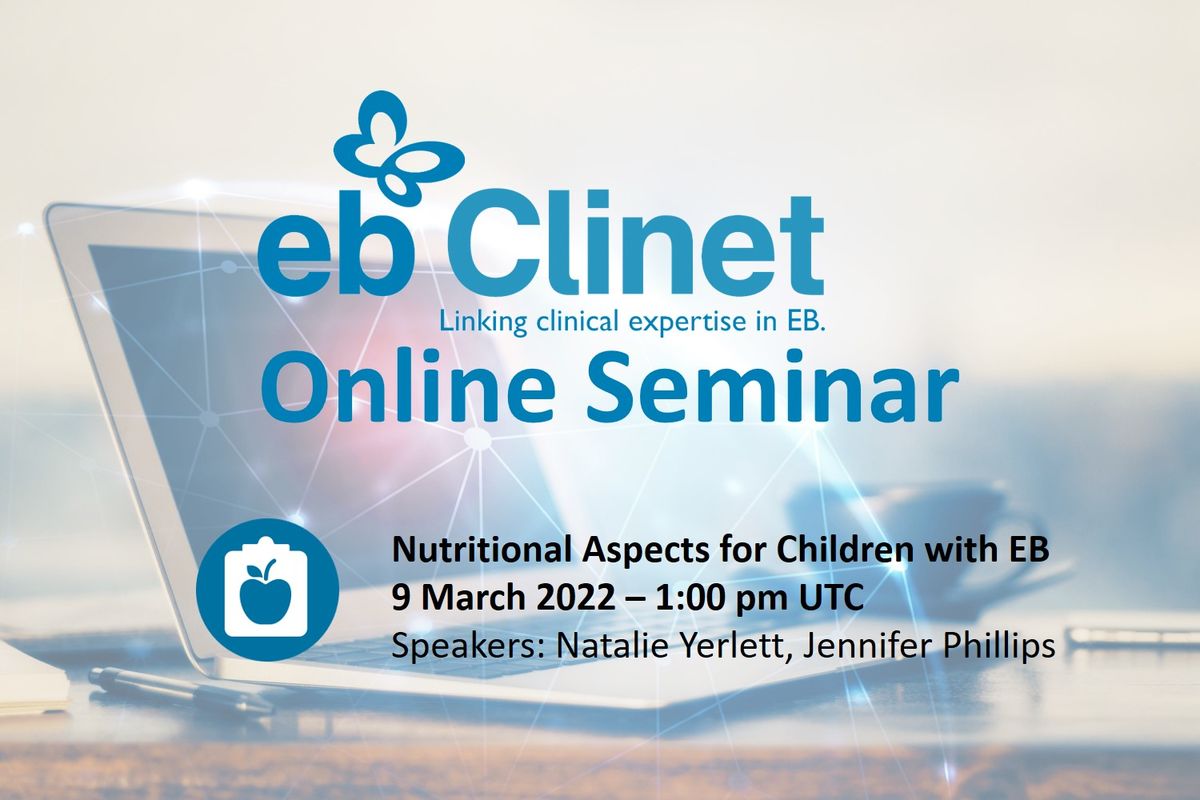 eb Clinet
Linking clinical expertise in EB.
Online Seminar

Nutritional Aspects for Children with EB
9 March 2022 – 1:00 pm UTC
Speakers: Natalie Yerlett, Jennifer Phillips